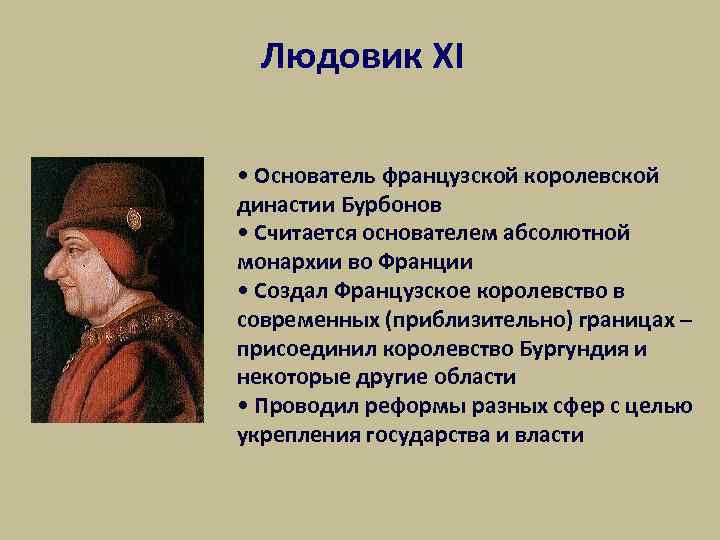 Людовик XI

• Основатель французской королевской династии Бурбонов
• Считается основателем абсолютной монархии во Франции
• Создал Французское королевство в современных (приблизительно) границах – присоединил королевство Бургундия и некоторые другие области
• Проводил реформы разных сфер с целью укрепления государства и власти